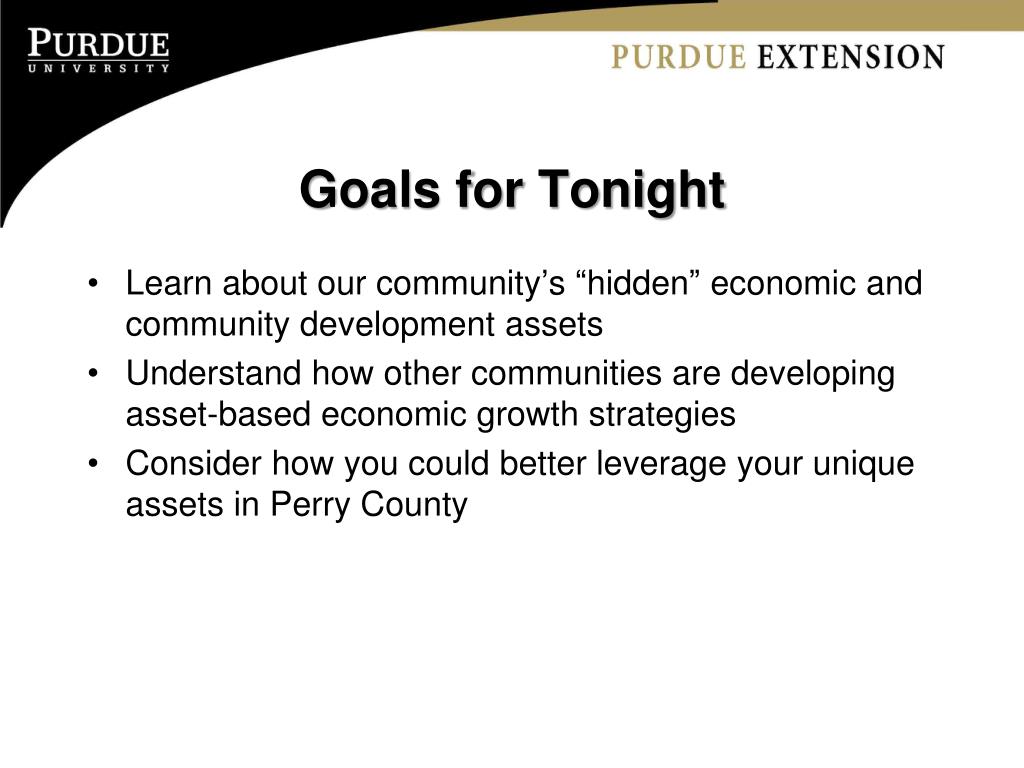 PURDUE
UNIVERSITY

PURDUE EXTENSION

Goals for Tonight

• Learn about our community’s “hidden” economic and community development assets
• Understand how other communities are developing asset-based economic growth strategies
• Consider how you could better leverage your unique assets in Perry County